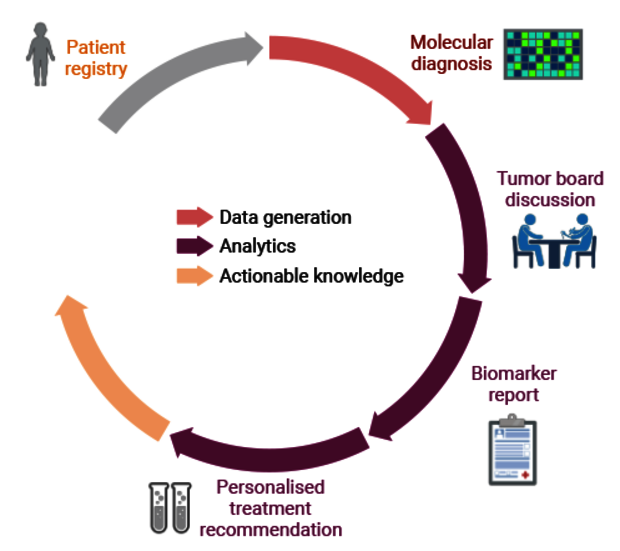 Patient registry

Molecular diagnosis

Tumor board discussion

Data generation

Analytics

Actionable knowledge

Biomarker report

Personalised treatment recommendation